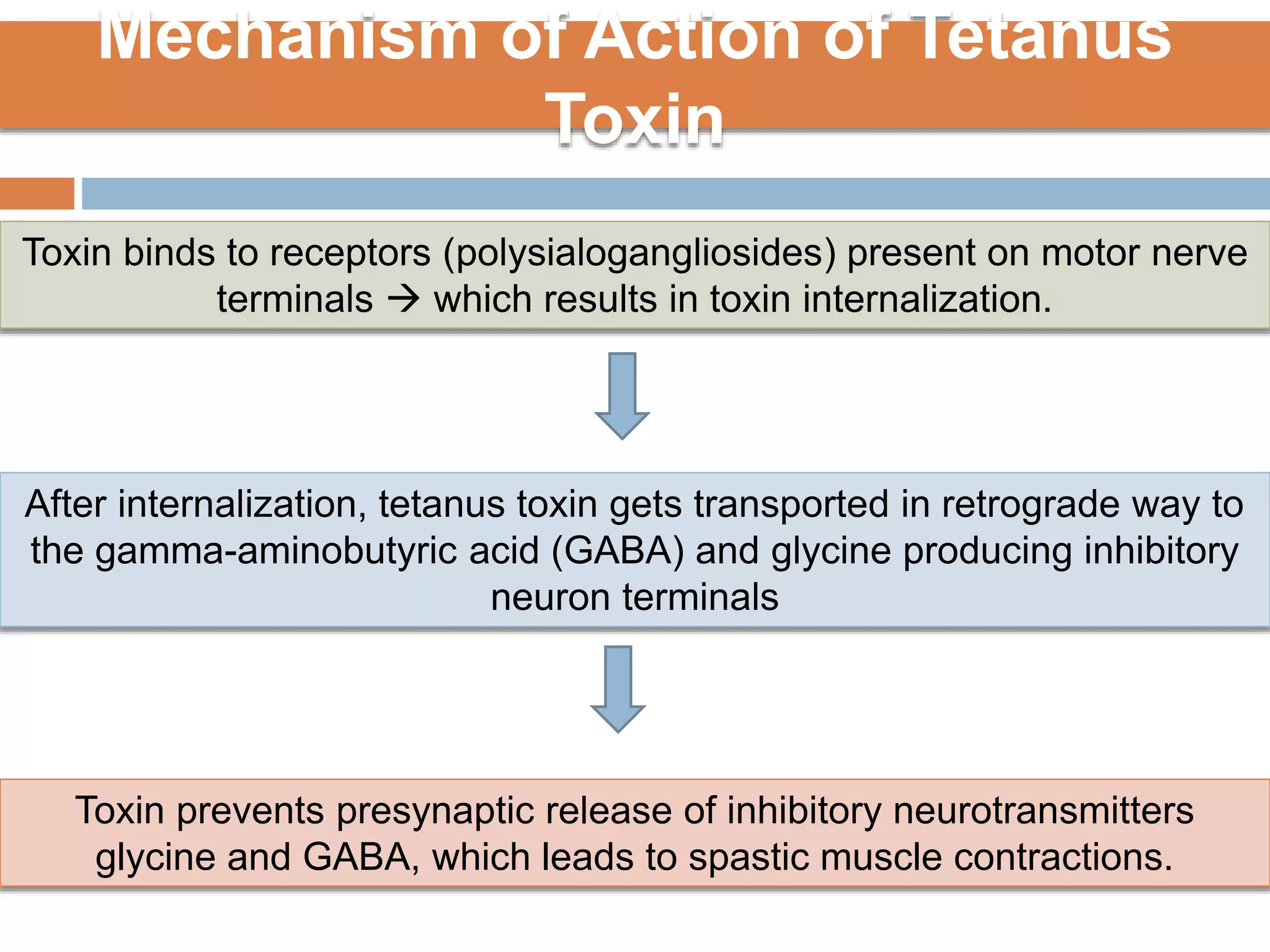 Mechanism of Action of Tetanus Toxin

Toxin binds to receptors (polysialogangliosides) present on motor nerve terminals → which results in toxin internalization.

After internalization, tetanus toxin gets transported in retrograde way to the gamma-aminobutyric acid (GABA) and glycine producing inhibitory neuron terminals

Toxin prevents presynaptic release of inhibitory neurotransmitters glycine and GABA, which leads to spastic muscle contractions.